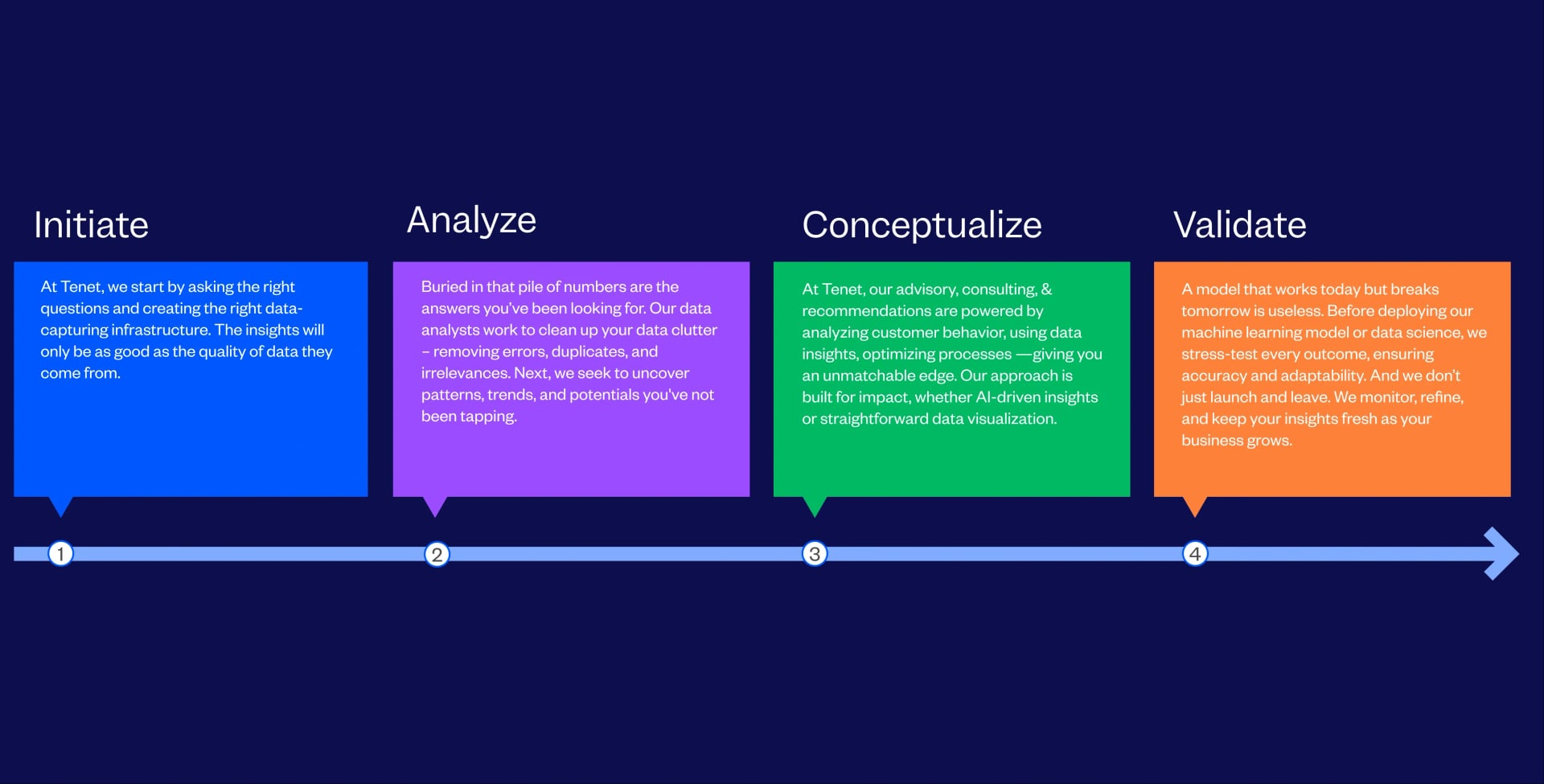 Initiate

At Tenet, we start by asking the right questions and creating the right data-capturing infrastructure. The insights will only be as good as the quality of data they come from.

Analyze

Buried in that pile of numbers are the answers you've been looking for. Our data analysts work to clean up your data clutter – removing errors, duplicates, and irrelevances. Next, we seek to uncover patterns, trends, and potentials you've not been tapping.

Conceptualize

At Tenet, our advisory, consulting, & recommendations are powered by analyzing customer behavior, using data insights, optimizing processes —giving you an unmatchable edge. Our approach is built for impact, whether AI-driven insights or straightforward data visualization.

Validate

A model that works today but breaks tomorrow is useless. Before deploying our machine learning model or data science, we stress-test every outcome, ensuring accuracy and adaptability. And we don't just launch and leave. We monitor, refine, and keep your insights fresh as your business grows.

1

2

3

4